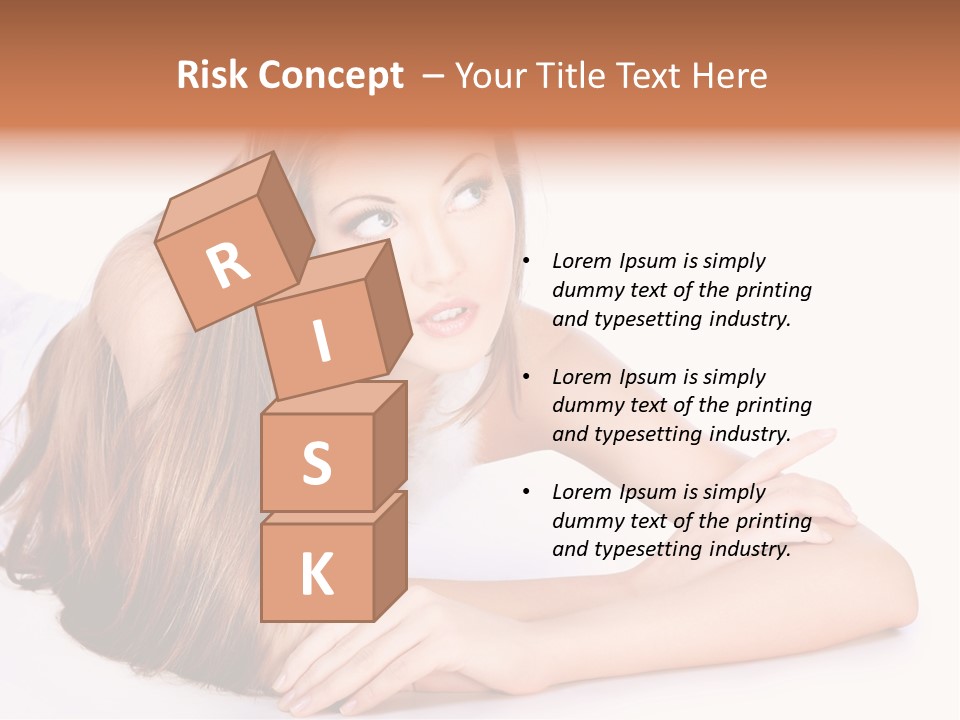 Risk Concept – Your Title Text Here

R
I
S
K

• Lorem Ipsum is simply dummy text of the printing and typesetting industry.

• Lorem Ipsum is simply dummy text of the printing and typesetting industry.

• Lorem Ipsum is simply dummy text of the printing and typesetting industry.